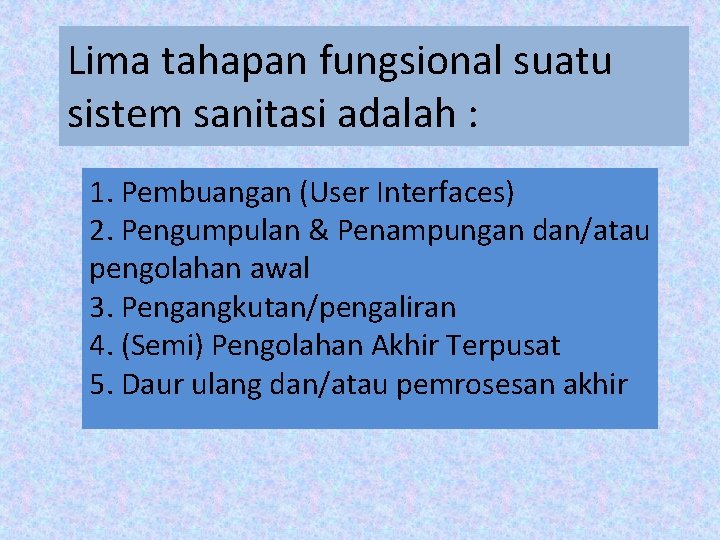 Lima tahapan fungsional suatu sistem sanitasi adalah :

1. Pembuangan (User Interfaces)
2. Pengumpulan & Penampungan dan/atau pengolahan awal
3. Pengangkutan/pengaliran
4. (Semi) Pengolahan Akhir Terpusat
5. Daur ulang dan/atau pemrosesan akhir